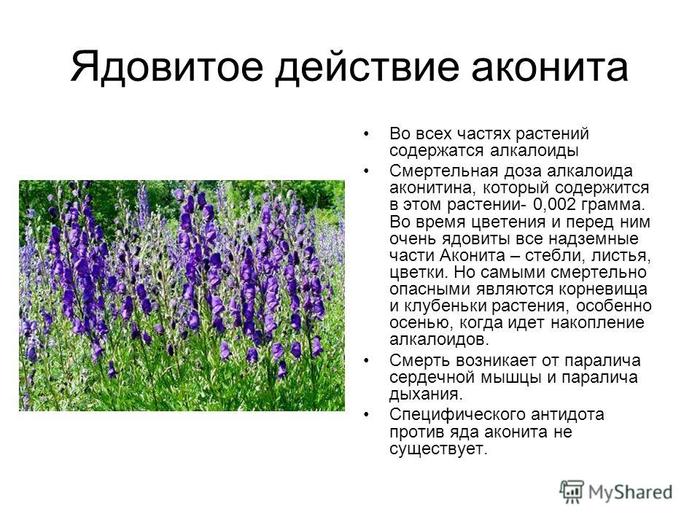 Ядовитое действие аконита

• Во всех частях растений содержатся алкалоиды
• Смертельная доза алкалоида аконитина, который содержится в этом растении- 0,002 грамма. Во время цветения и перед ним очень ядовиты все надземные части Аконита – стебли, листья, цветки. Но самыми смертельно опасными являются корневища и клубеньки растения, особенно осенью, когда идет накопление алкалоидов.
• Смерть возникает от паралича сердечной мышцы и паралича дыхания.
• Специфического антидота против яда аконита не существует.

MyShared